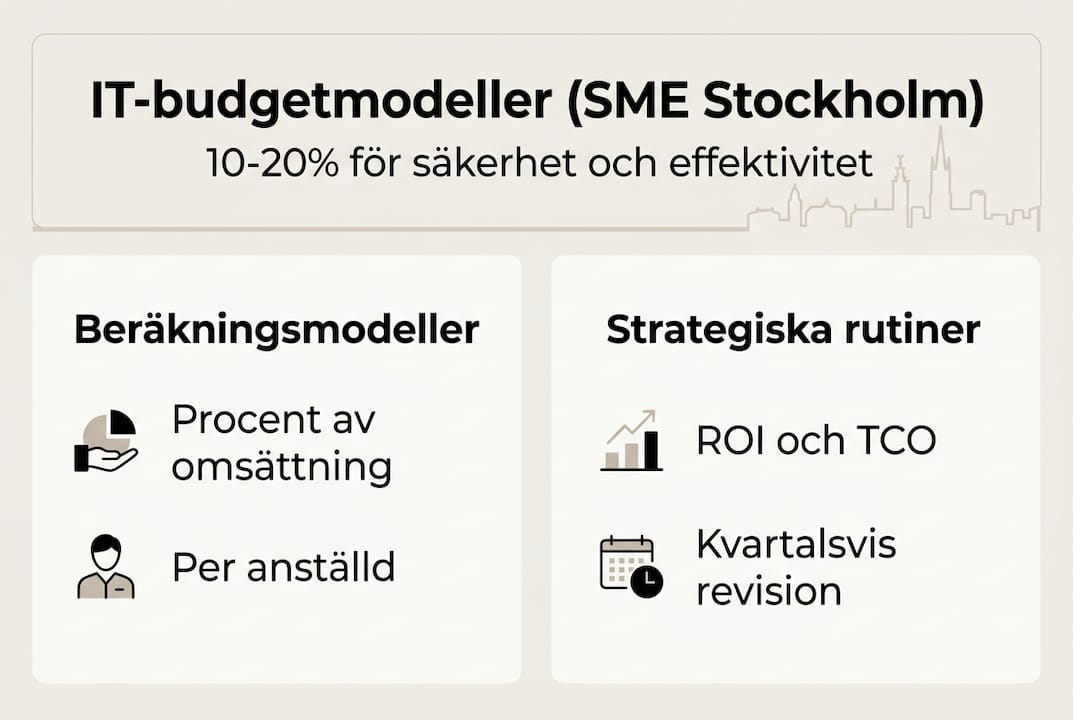 IT-budgetmodeller (SME Stockholm)
10-20% för säkerhet och effektivitet

Beräkningsmodeller

Procent av omsättning

Per anställd

Strategiska rutiner

ROI och TCO

Kvartalsvis revision